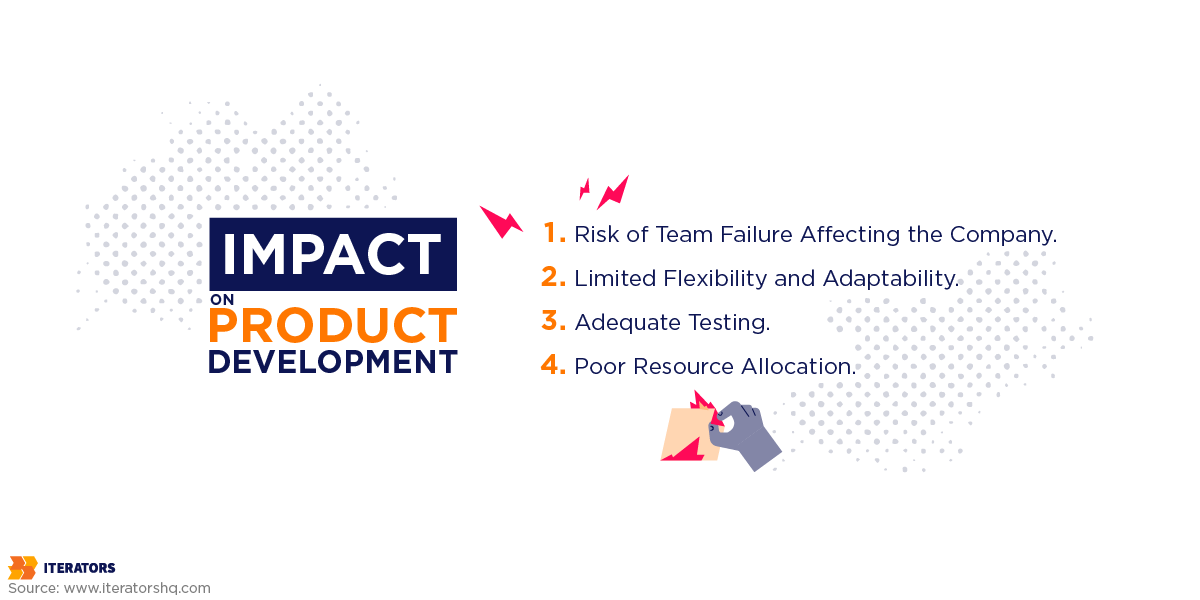 IMPACT ON PRODUCT DEVELOPMENT

1. Risk of Team Failure Affecting the Company.
2. Limited Flexibility and Adaptability.
3. Adequate Testing.
4. Poor Resource Allocation.

ITERATORS
Source: www.iteratorshq.com